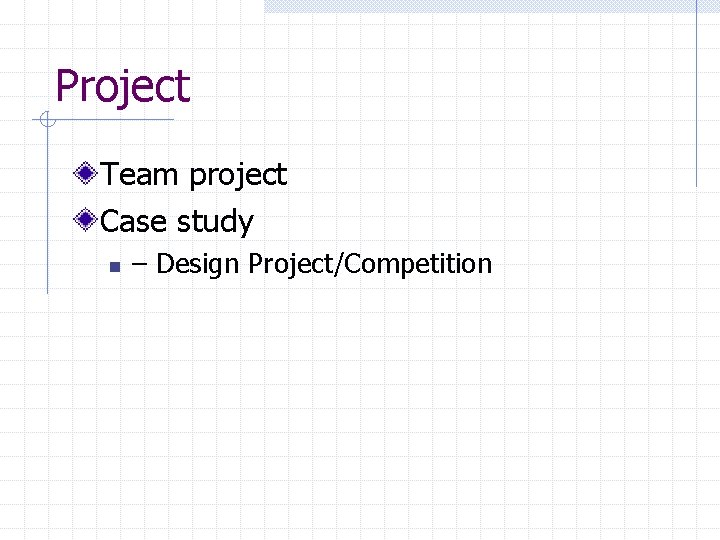 Project

Team project

Case study

– Design Project/Competition